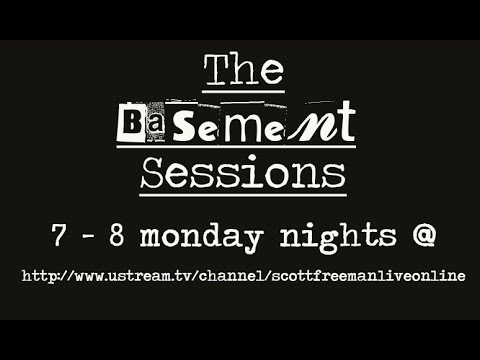 The

BaSeMeNt

Sessions

7 - 8 monday nights @

http://www.ustream.tv/channel/scottfreemanliveonline